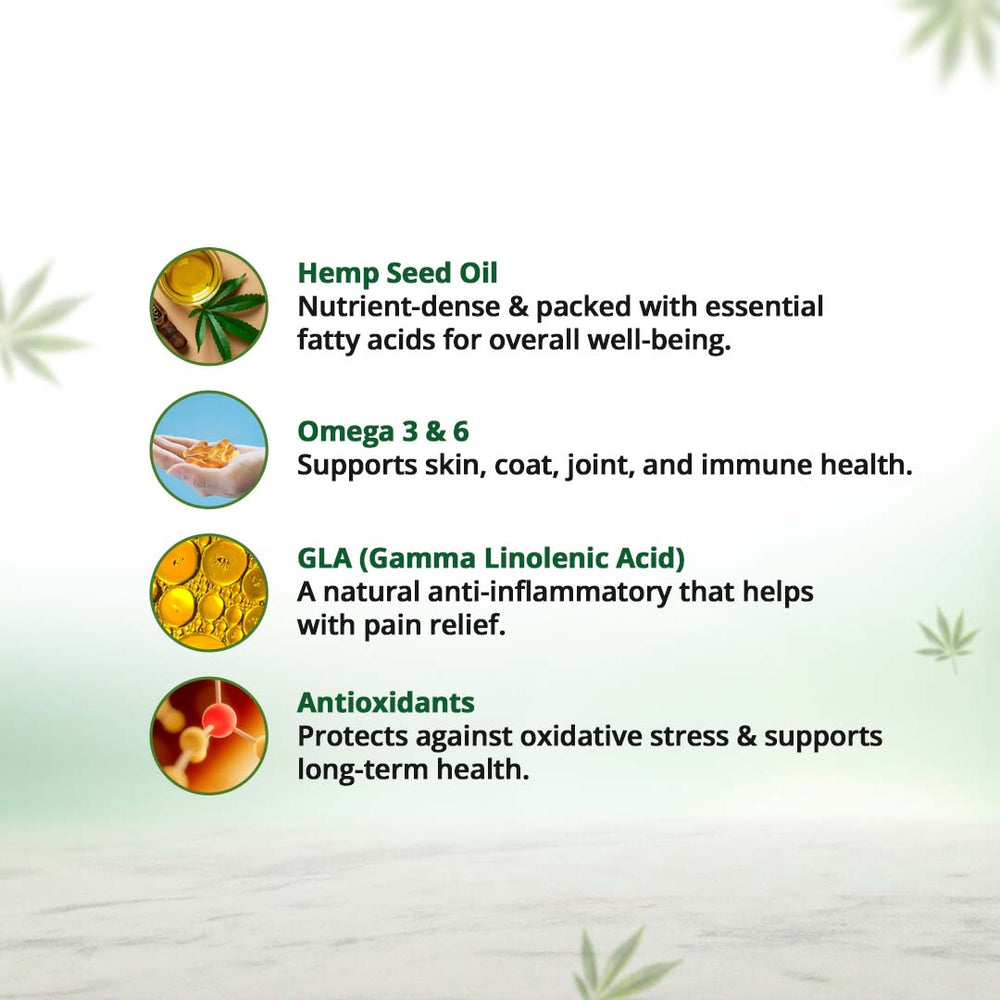 Hemp Seed Oil
Nutrient-dense & packed with essential fatty acids for overall well-being.

Omega 3 & 6
Supports skin, coat, joint, and immune health.

GLA (Gamma Linolenic Acid)
A natural anti-inflammatory that helps with pain relief.

Antioxidants
Protects against oxidative stress & supports long-term health.